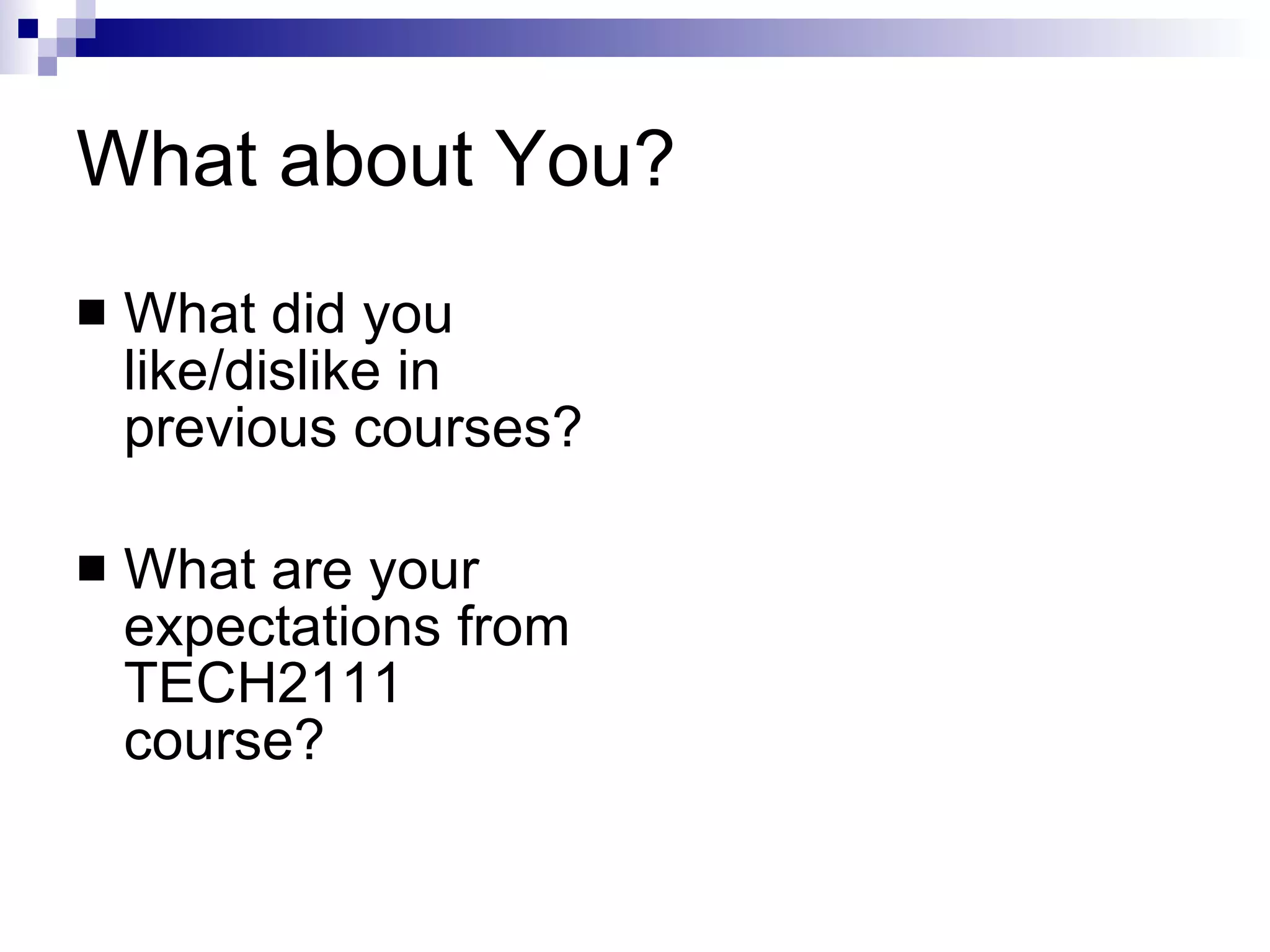 What about You?

■ What did you like/dislike in previous courses?

■ What are your expectations from TECH2111 course?